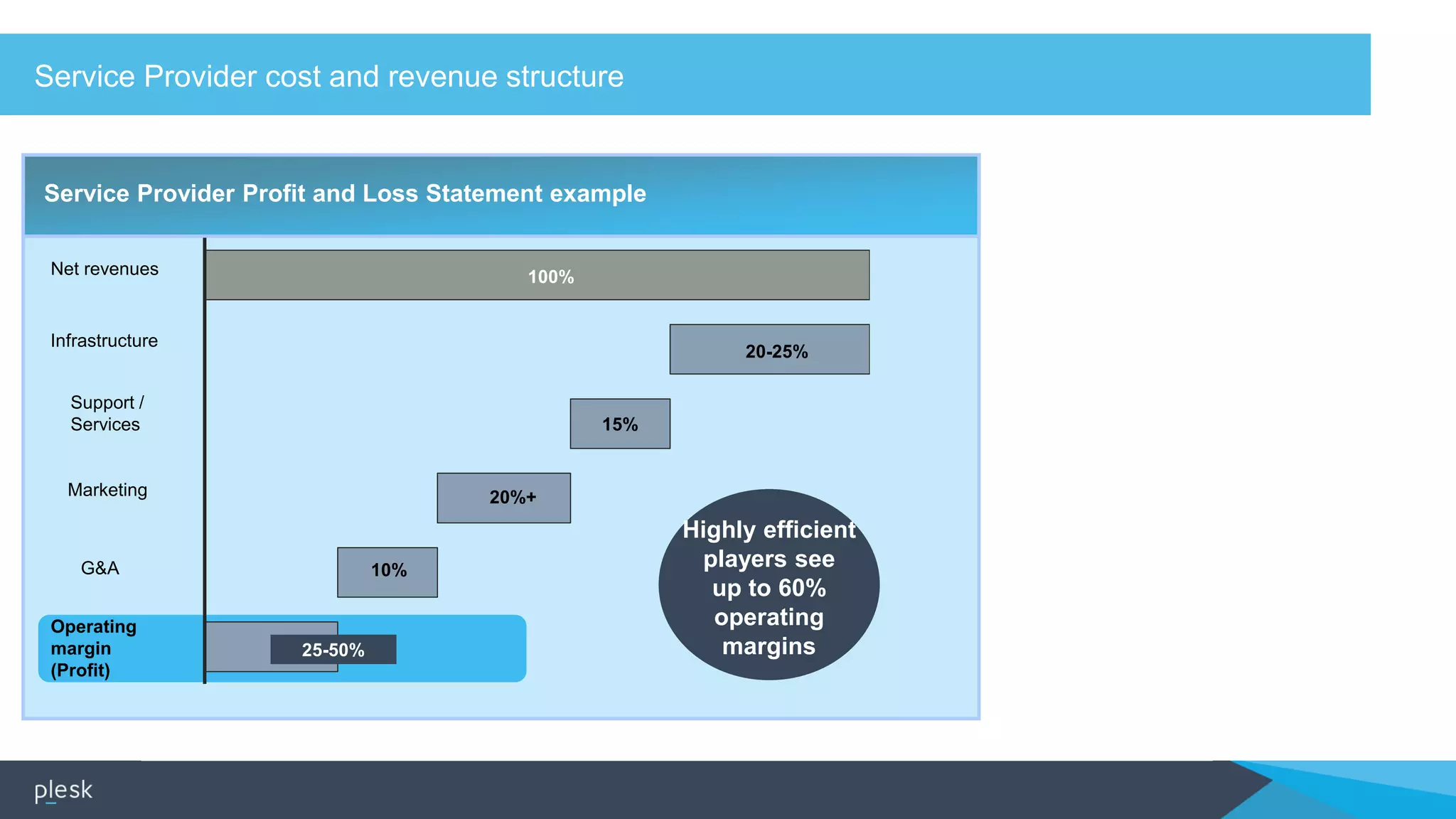 Service Provider cost and revenue structure

Service Provider Profit and Loss Statement example

Net revenues
100%

Infrastructure
20-25%

Support / Services
15%

Marketing
20%+

G&A
10%

Operating margin (Profit)
25-50%

Highly efficient players see up to 60% operating margins

plesk